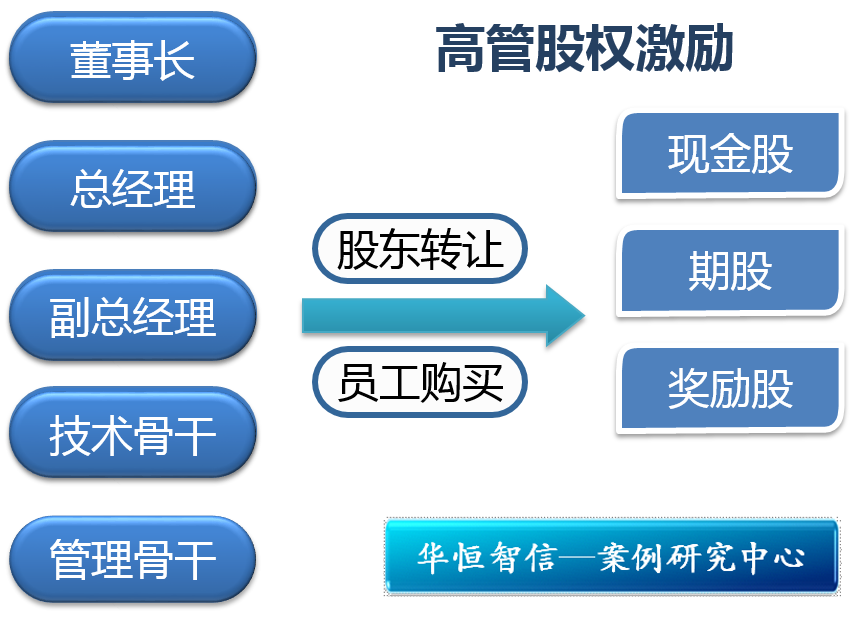 高管股权激励

董事长

总经理

副总经理

技术骨干

管理骨干

股东转让

员工购买

现金股

期股

奖励股

华恒智信—案例研究中心